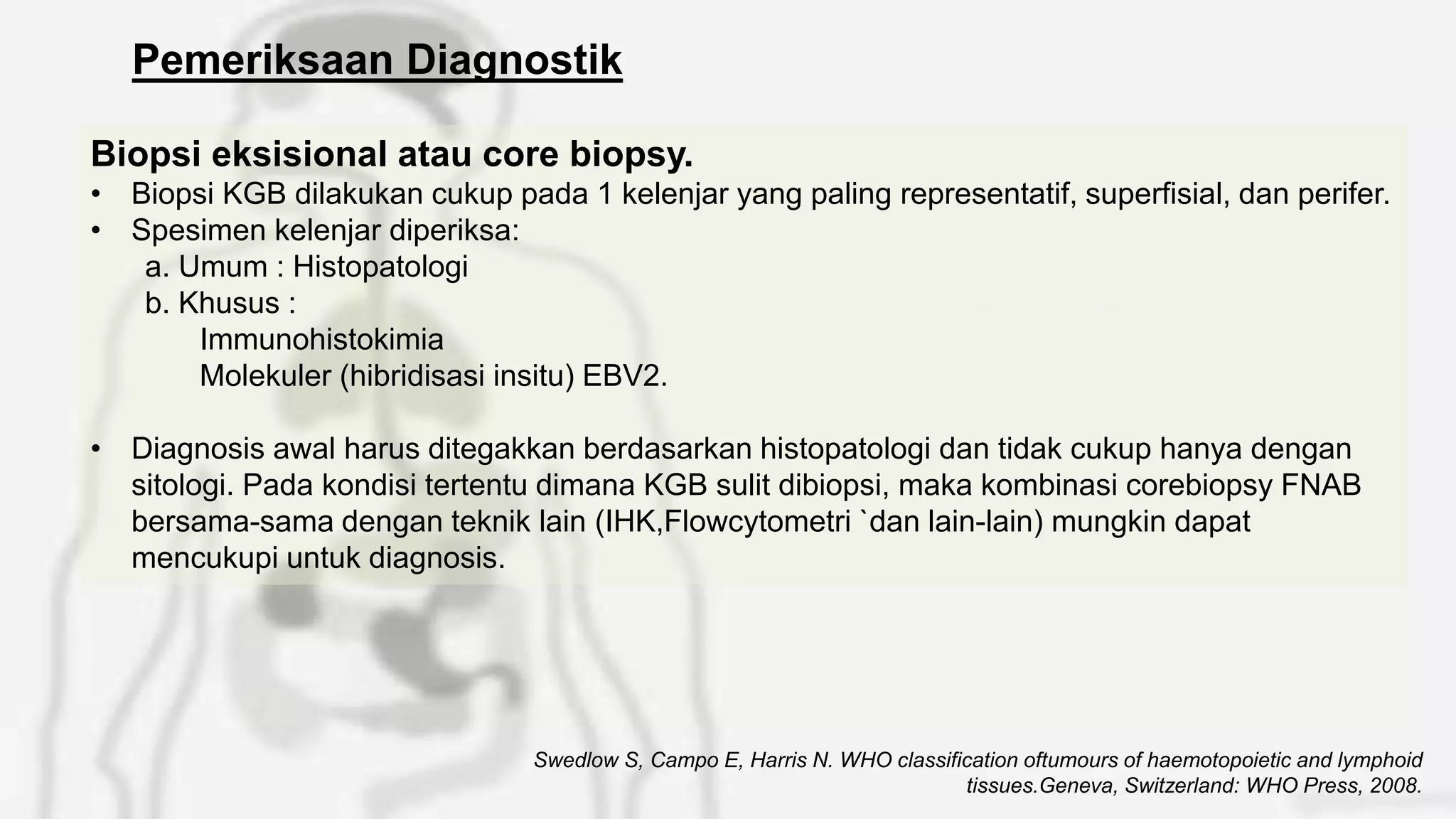 Pemeriksaan Diagnostik

Biopsi eksisional atau core biopsy.
• Biopsi KGB dilakukan cukup pada 1 kelenjar yang paling representatif, superfisial, dan perifer.
• Spesimen kelenjar diperiksa:
a. Umum : Histopatologi
b. Khusus :
Immunohistokimia
Molekuler (hibridisasi insitu) EBV2.

• Diagnosis awal harus ditegakkan berdasarkan histopatologi dan tidak cukup hanya dengan sitologi. Pada kondisi tertentu dimana KGB sulit dibiopsi, maka kombinasi corebiopsy FNAB bersama-sama dengan teknik lain (IHK,Flowcytometri `dan lain-lain) mungkin dapat mencukupi untuk diagnosis.

Swedlow S, Campo E, Harris N. WHO classification oftumours of haemotopoietic and lymphoid tissues.Geneva, Switzerland: WHO Press, 2008.